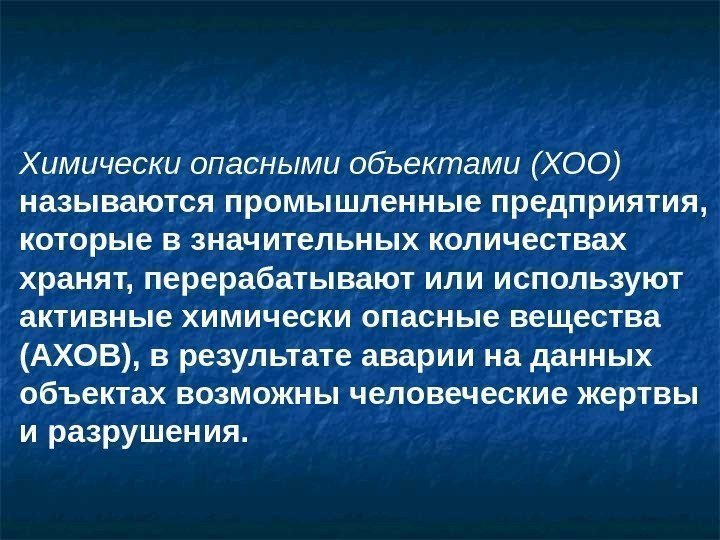 Химически опасными объектами (ХОО) называются промышленные предприятия, которые в значительных количествах хранят, перерабатывают или используют активные химически опасные вещества (АХОВ), в результате аварии на данных объектах возможны человеческие жертвы и разрушения.